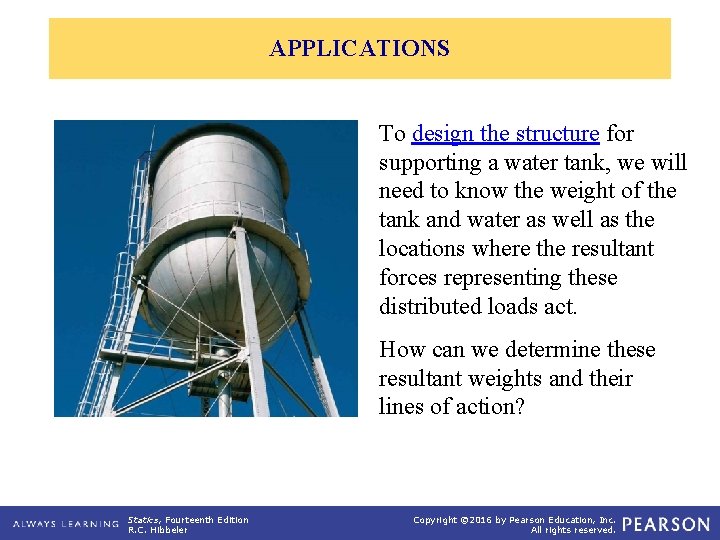 APPLICATIONS

To design the structure for supporting a water tank, we will need to know the weight of the tank and water as well as the locations where the resultant forces representing these distributed loads act.

How can we determine these resultant weights and their lines of action?

ALWAYS LEARNING Statics, Fourteenth Edition R.C. Hibbeler

Copyright ©2016 by Pearson Education, Inc. All rights reserved. PEARSON